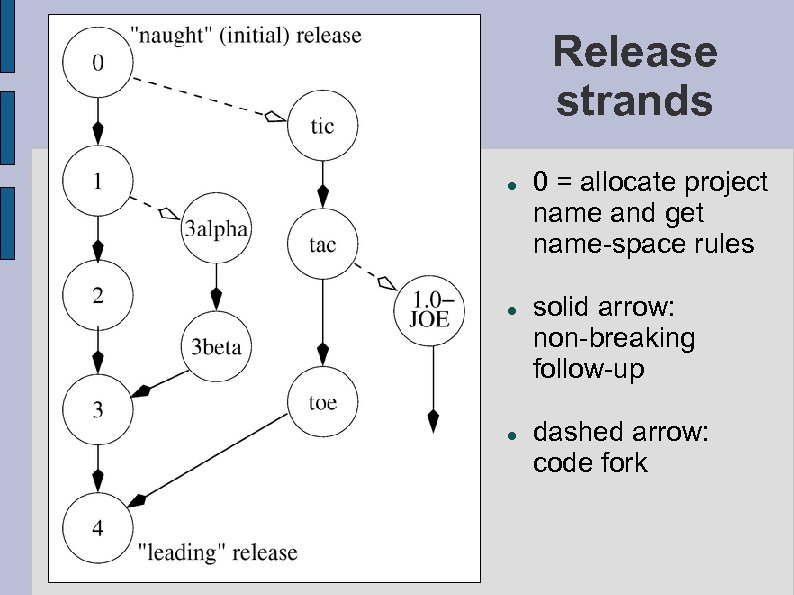 "naught" (initial) release

0

tic

1

3alpha

tac

2

1.0–JOE

3beta

3

toe

4

"leading" release

Release strands

- 0 = allocate project name and get name-space rules
- solid arrow: non-breaking follow-up
- dashed arrow: code fork